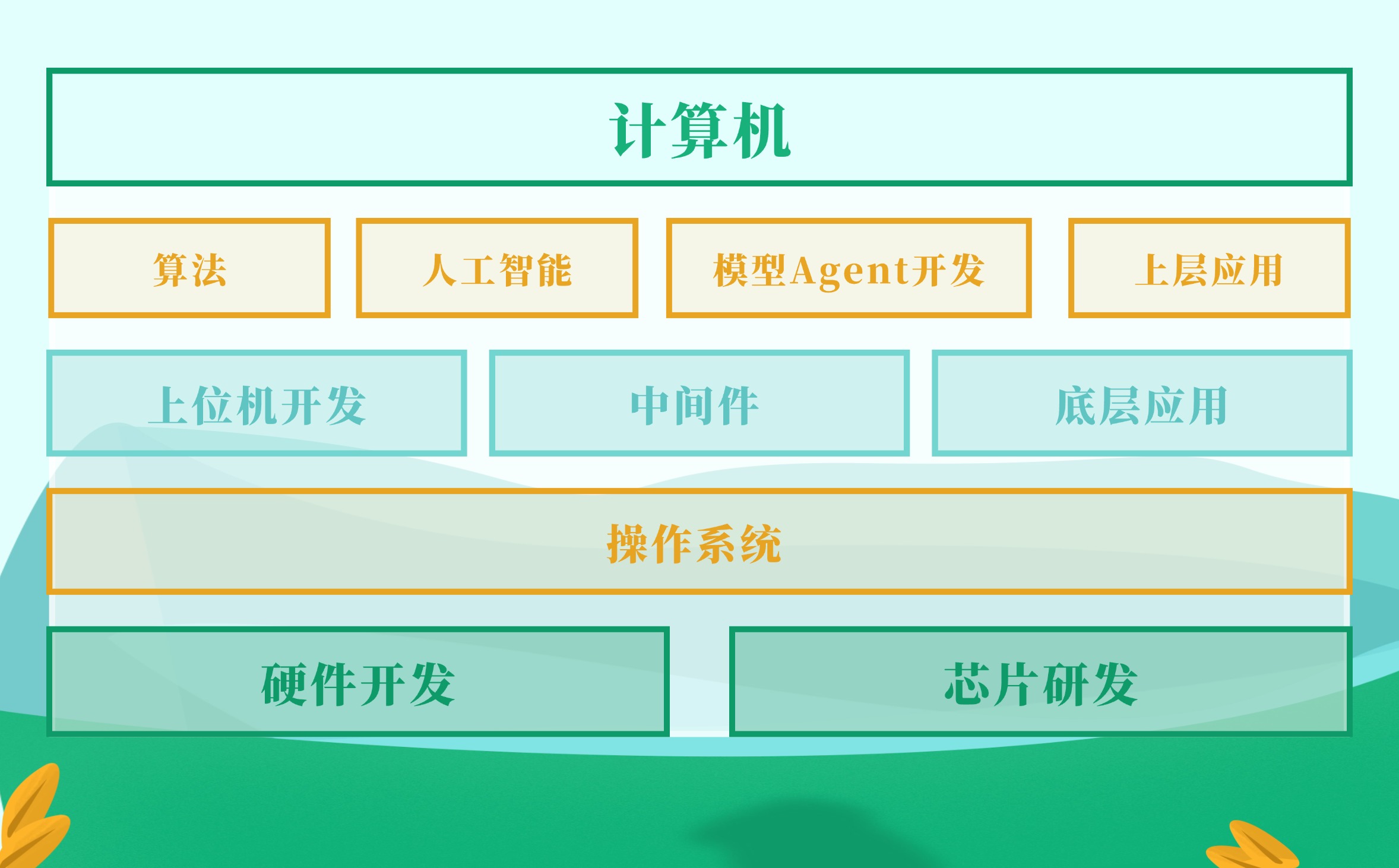 计算机

算法

人工智能

模型Agent开发

上层应用

上位机开发

中间件

底层应用

操作系统

硬件开发

芯片研发